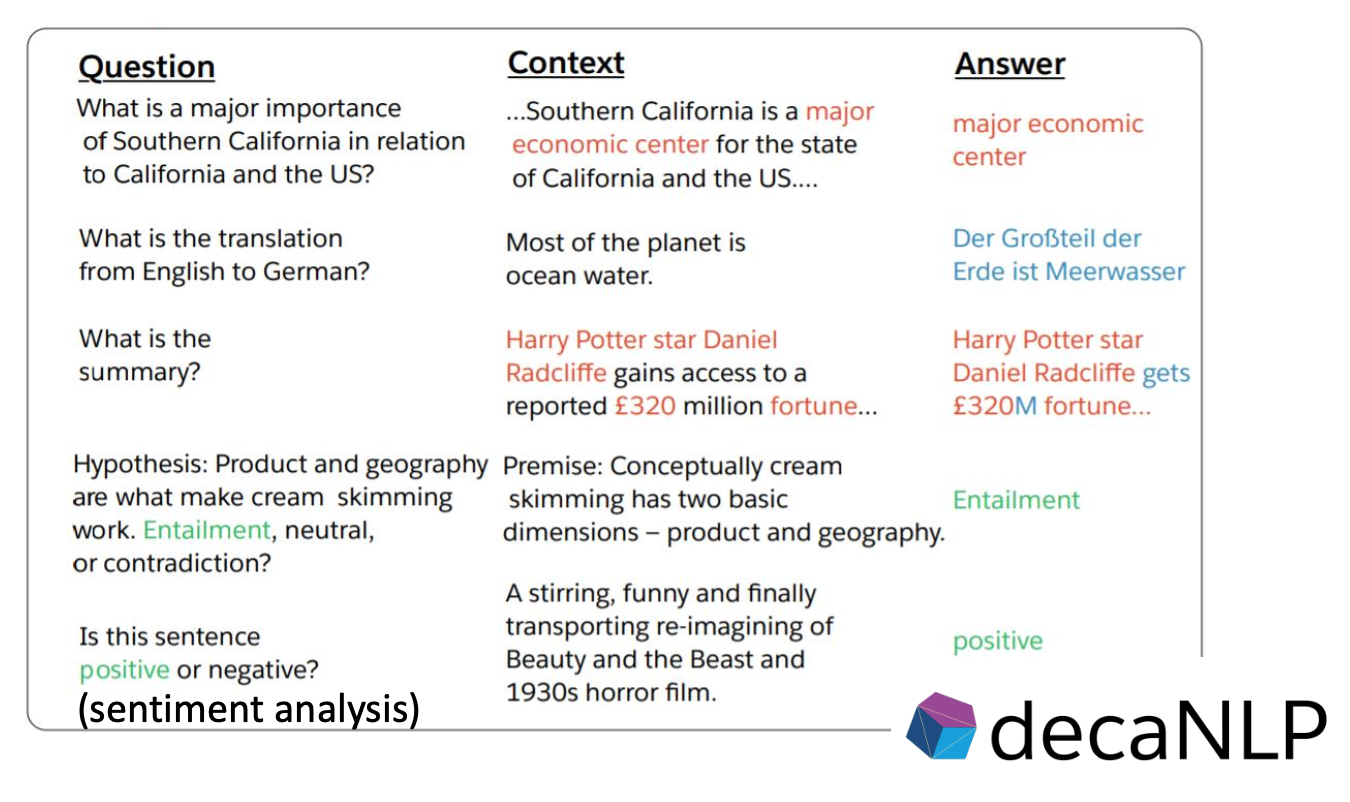 | Question | Context | Answer |
|---|---|---|
| What is a major importance of Southern California in relation to California and the US? | ...Southern California is a major economic center for the state of California and the US.... | major economic center |
| What is the translation from English to German? | Most of the planet is ocean water. | Der Großteil der Erde ist Meerwasser |
| What is the summary? | Harry Potter star Daniel Radcliffe gains access to a reported £320 million fortune... | Harry Potter star Daniel Radcliffe gets £320M fortune... |
| Hypothesis: Product and geography are what make cream skimming work. Entailment, neutral, or contradiction? | Premise: Conceptually cream skimming has two basic dimensions – product and geography. | Entailment |
| Is this sentence positive or negative? (sentiment analysis) | A stirring, funny and finally transporting re-imagining of Beauty and the Beast and 1930s horror film. | positive |

decaNLP